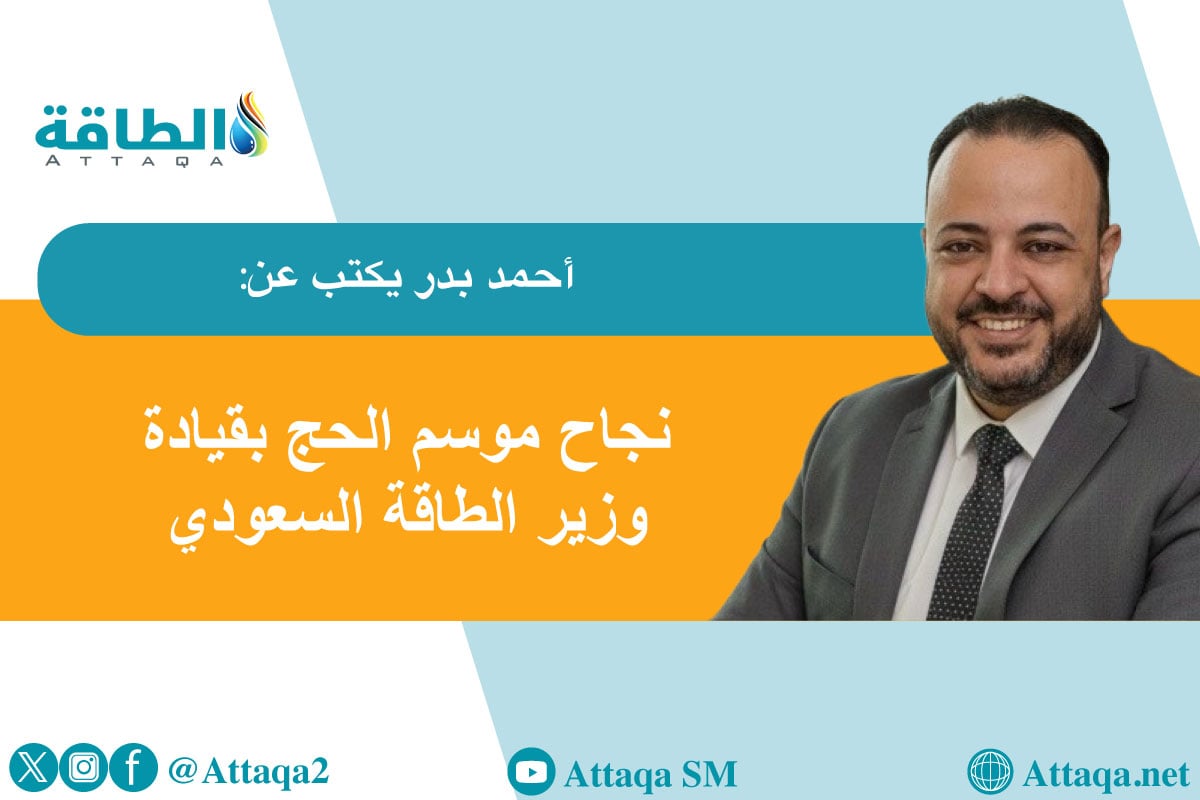 الطاقة
ATTAQA

أحمد بدر يكتب عن:

نجاح موسم الحج بقيادة وزير الطاقة السعودي

@Attaqa2

Attaqa SM

Attaqa.net